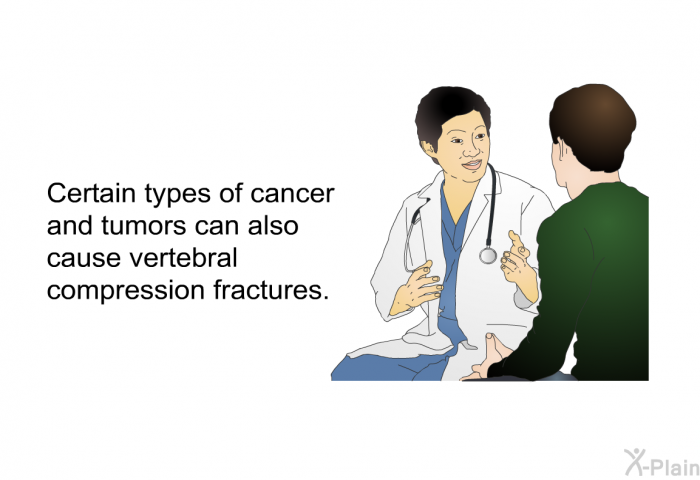 Certain types of cancer and tumors can also cause vertebral compression fractures.

X-Plain